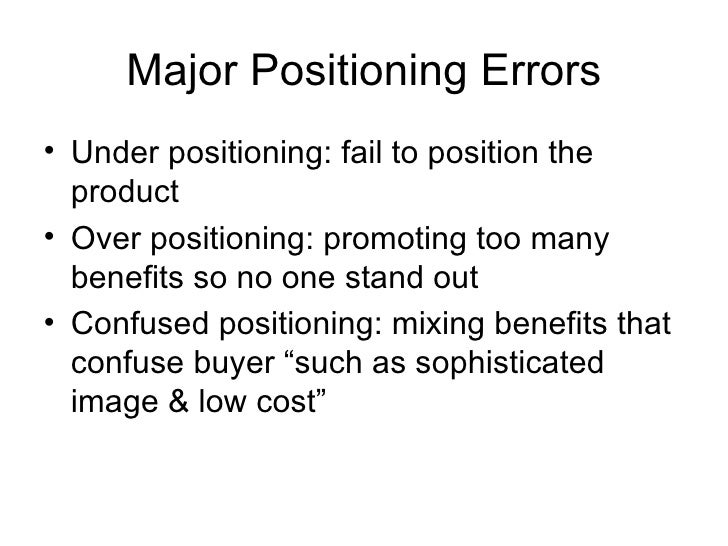 Major Positioning Errors

• Under positioning: fail to position the product
• Over positioning: promoting too many benefits so no one stand out
• Confused positioning: mixing benefits that confuse buyer “such as sophisticated image & low cost”